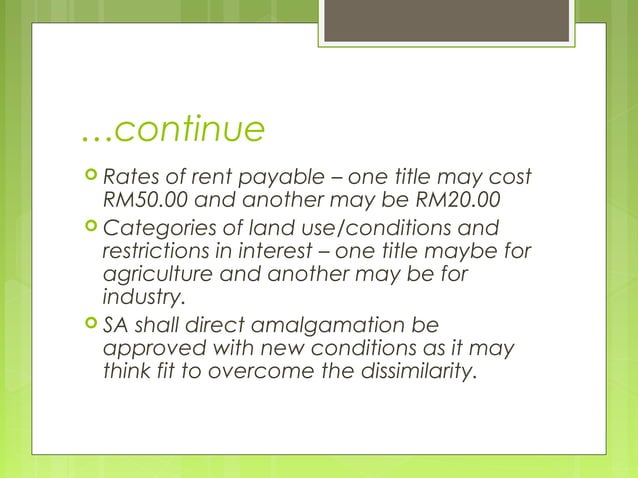 …continue

Rates of rent payable – one title may cost RM50.00 and another may be RM20.00

Categories of land use/conditions and restrictions in interest – one title maybe for agriculture and another may be for industry.

SA shall direct amalgamation be approved with new conditions as it may think fit to overcome the dissimilarity.